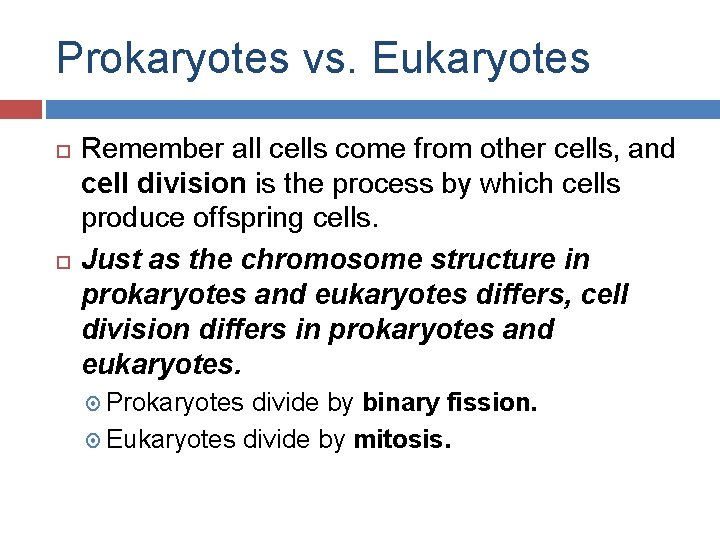 Prokaryotes vs. Eukaryotes

Remember all cells come from other cells, and cell division is the process by which cells produce offspring cells.

Just as the chromosome structure in prokaryotes and eukaryotes differs, cell division differs in prokaryotes and eukaryotes.

Prokaryotes divide by binary fission.

Eukaryotes divide by mitosis.